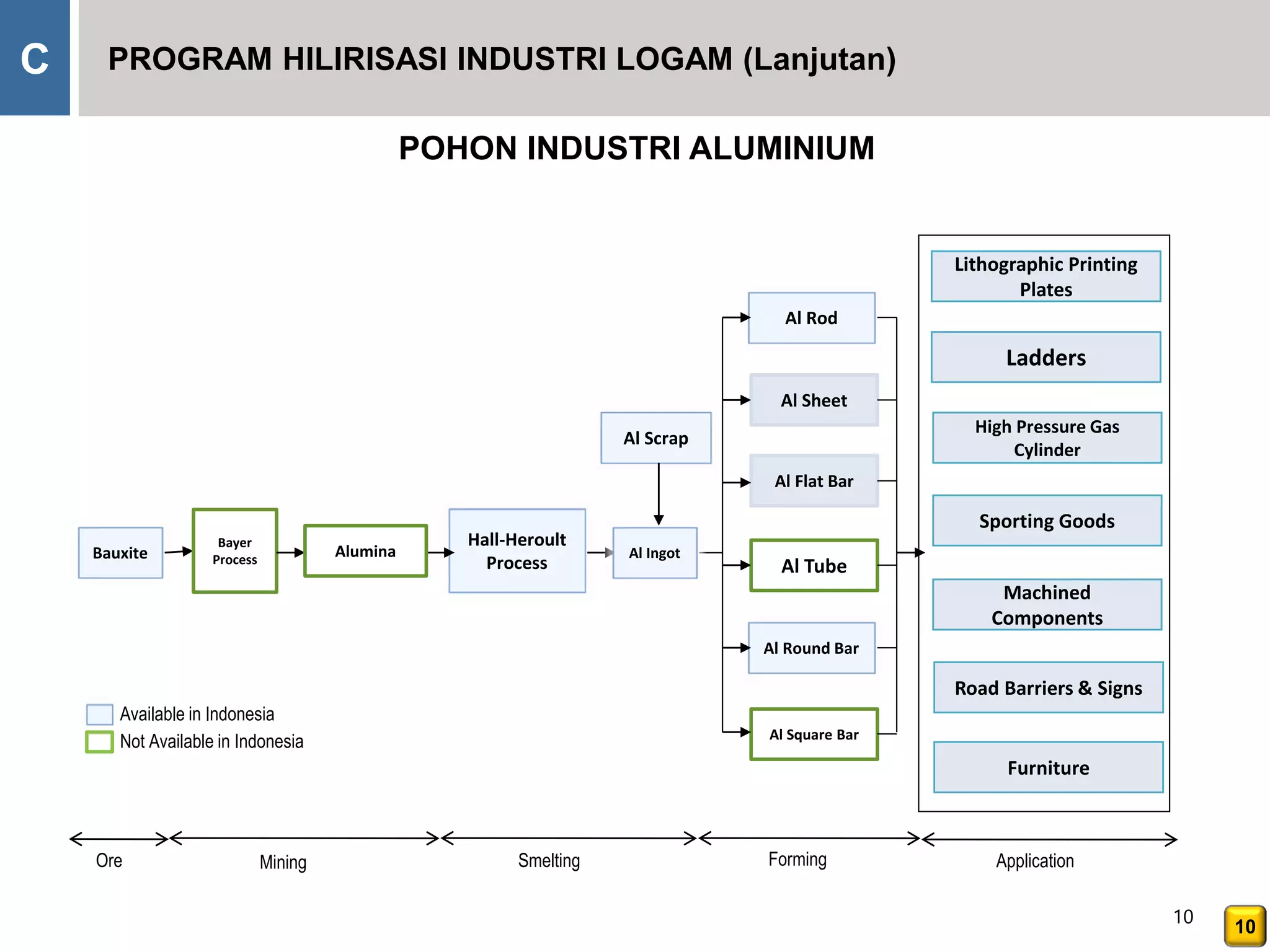 C

PROGRAM HILIRISASI INDUSTRI LOGAM (Lanjutan)

POHON INDUSTRI ALUMINIUM

Bauxite

Bayer Process

Alumina

Hall-Heroult Process

Al Scrap

Al Ingot

Al Rod

Al Sheet

Al Flat Bar

Al Tube

Al Round Bar

Al Square Bar

Lithographic Printing Plates

Ladders

High Pressure Gas Cylinder

Sporting Goods

Machined Components

Road Barriers & Signs

Furniture

Available in Indonesia
Not Available in Indonesia

Ore
Mining
Smelting
Forming
Application

10
10